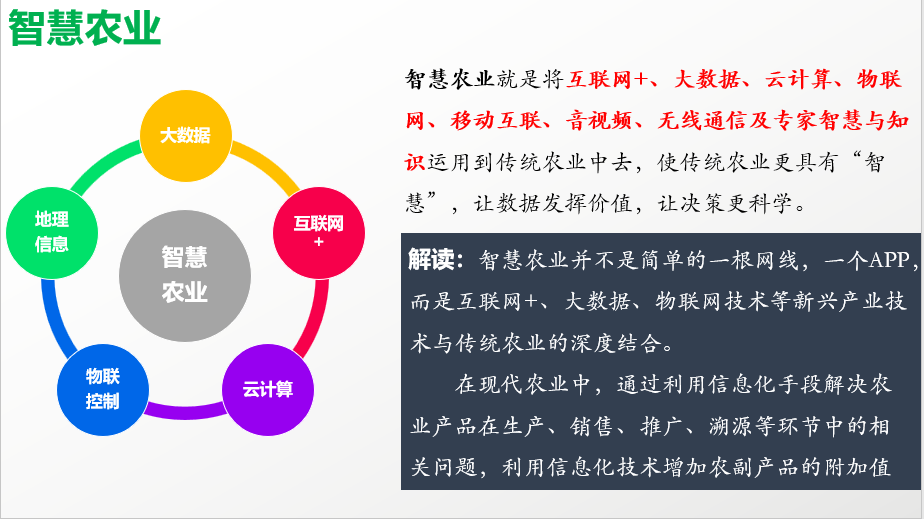 智慧农业

大数据

互联网+

云计算

物联控制

地理信息

智慧农业

智慧农业就是将互联网+、大数据、云计算、物联网、移动互联、音视频、无线通信及专家智慧与知识运用到传统农业中去，使传统农业更具有“智慧”，让数据发挥价值，让决策更科学。

解读：智慧农业并不是简单的一根网线，一个APP，而是互联网+、大数据、物联网技术等新兴产业技术与传统农业的深度结合。

在现代农业中，通过利用信息化手段解决农业产品在生产、销售、推广、溯源等环节中的相关问题，利用信息化技术增加农副产品的附加值